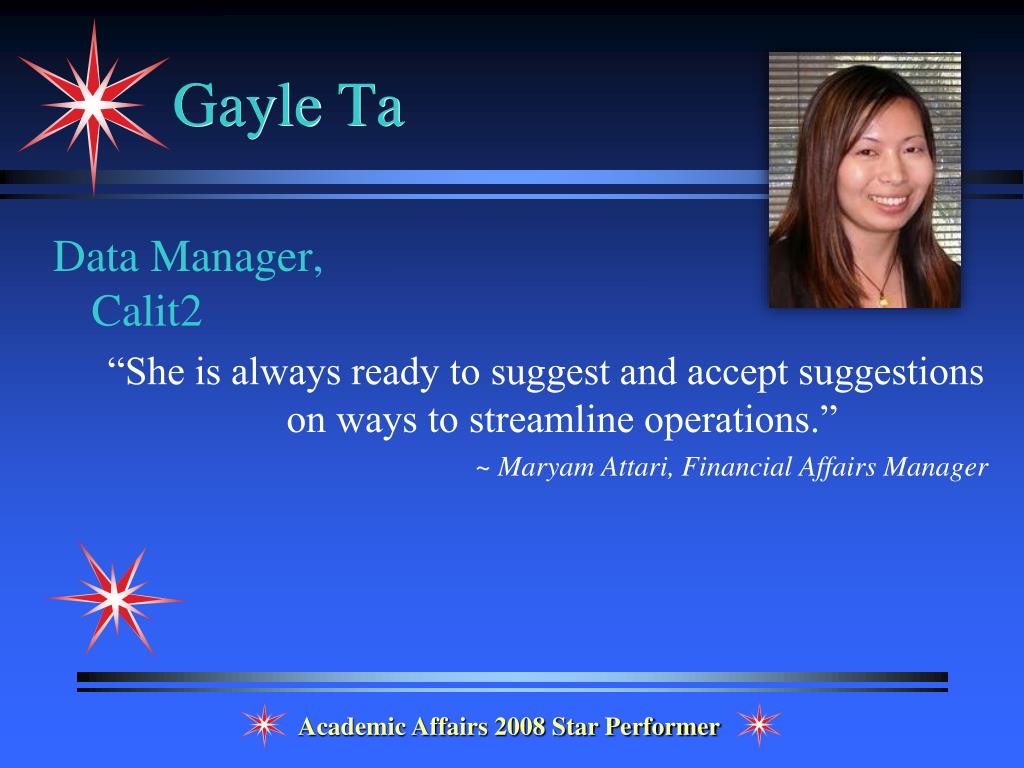 Gayle Ta

Data Manager,
Calit2

“She is always ready to suggest and accept suggestions on ways to streamline operations.”

~ Maryam Attari, Financial Affairs Manager

Academic Affairs 2008 Star Performer